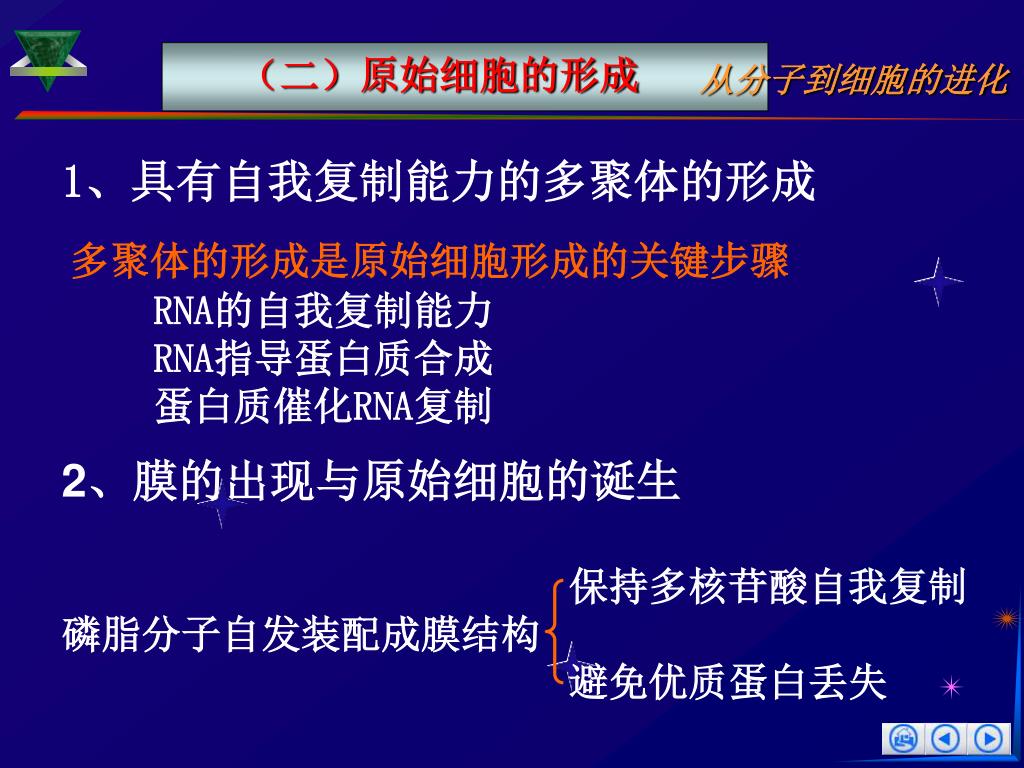 （二）原始细胞的形成

从分子到细胞的进化

1、具有自我复制能力的多聚体的形成

多聚体的形成是原始细胞形成的关键步骤

RNA的自我复制能力
RNA指导蛋白质合成
蛋白质催化RNA复制

2、膜的出现与原始细胞的诞生

磷脂分子自发装配成膜结构

保持多核苷酸自我复制
避免优质蛋白丢失